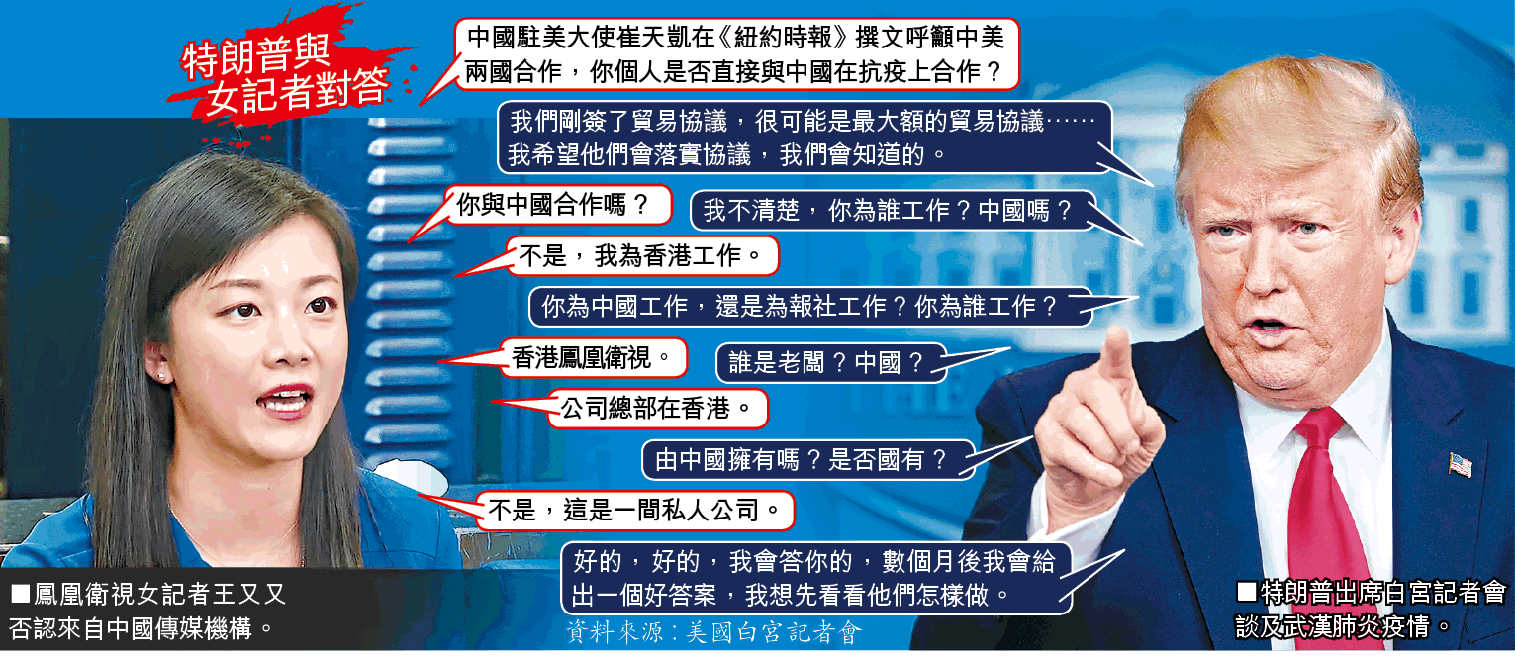 特朗普與女記者對答

中國駐美大使崔天凱在《紐約時報》撰文呼籲中美兩國合作，你個人是否直接與中國在抗疫上合作？

我們剛簽了貿易協議，很可能是最大額的貿易協議……我希望他們會落實協議，我們會知道的。

你與中國合作嗎？

我不清楚，你為誰工作？中國嗎？

不是，我為香港工作。

你為中國工作，還是為報社工作？你為誰工作？

香港鳳凰衛視。

誰是老闆？中國？

公司總部在香港。

由中國擁有嗎？是否國有？

不是，這是一間私人公司。

好的，好的，我會答你的，數個月後我會給出一個好答案，我想先看看他們怎樣做。

■鳳凰衛視女記者王又又否認來自中國傳媒機構。

資料來源：美國白宮記者會

■特朗普出席白宮記者會談及武漢肺炎疫情。